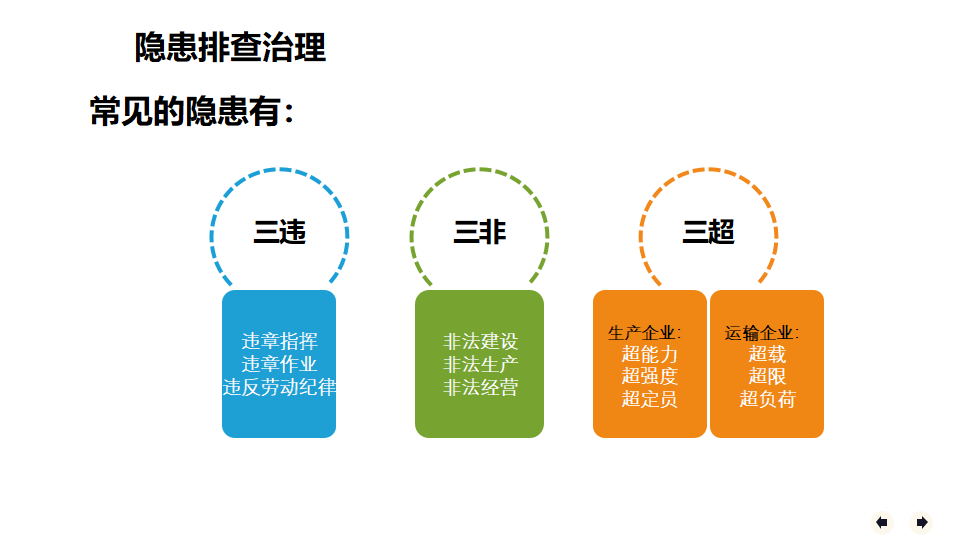 隐患排查治理

常见的隐患有：

三违

违章指挥
违章作业
违反劳动纪律

三非

非法建设
非法生产
非法经营

三超

生产企业：
超能力
超强度
超定员

运输企业：
超载
超限
超负荷